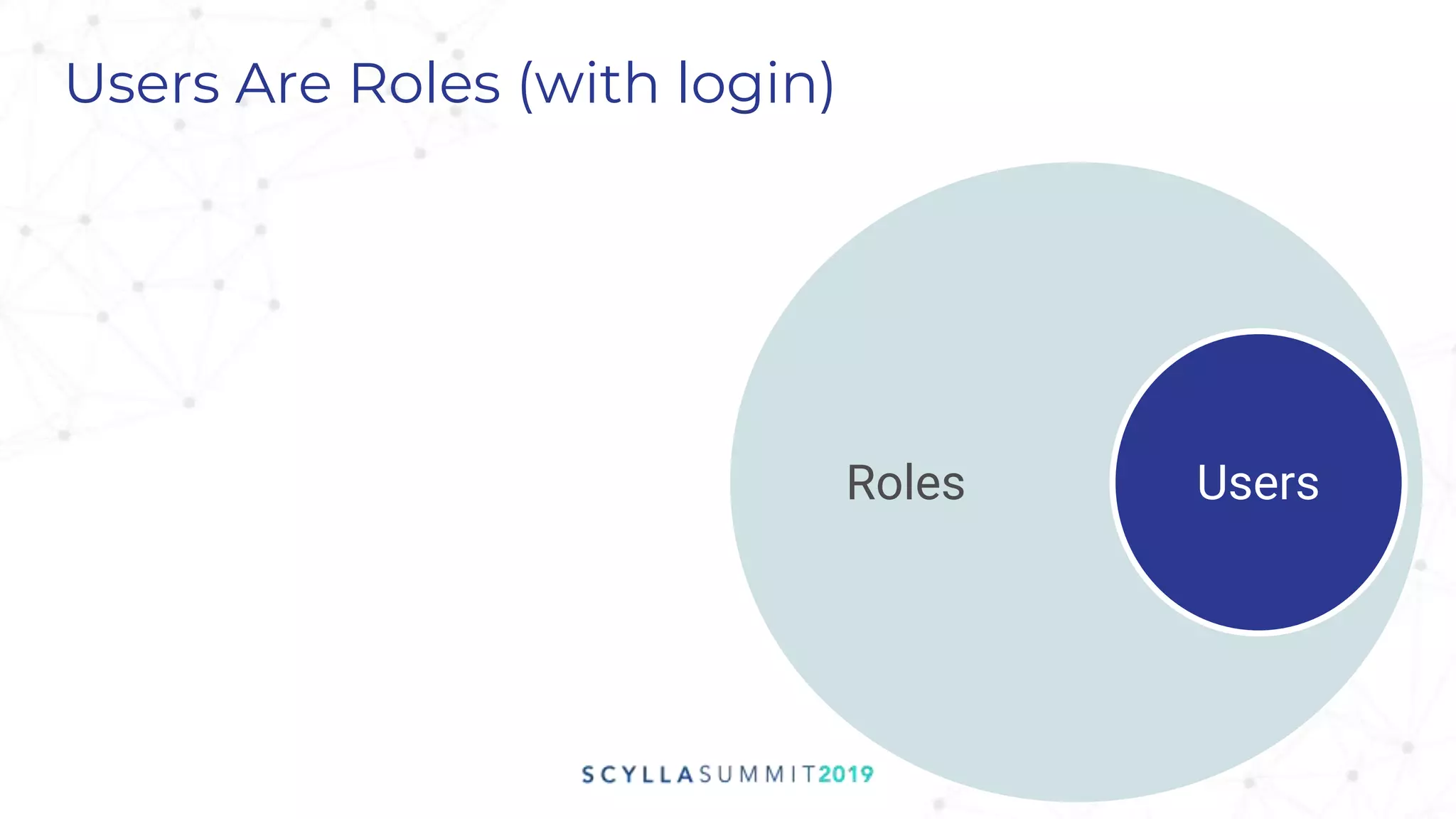 Users Are Roles (with login)

Roles

Users

SCYLLASUMMIT2019